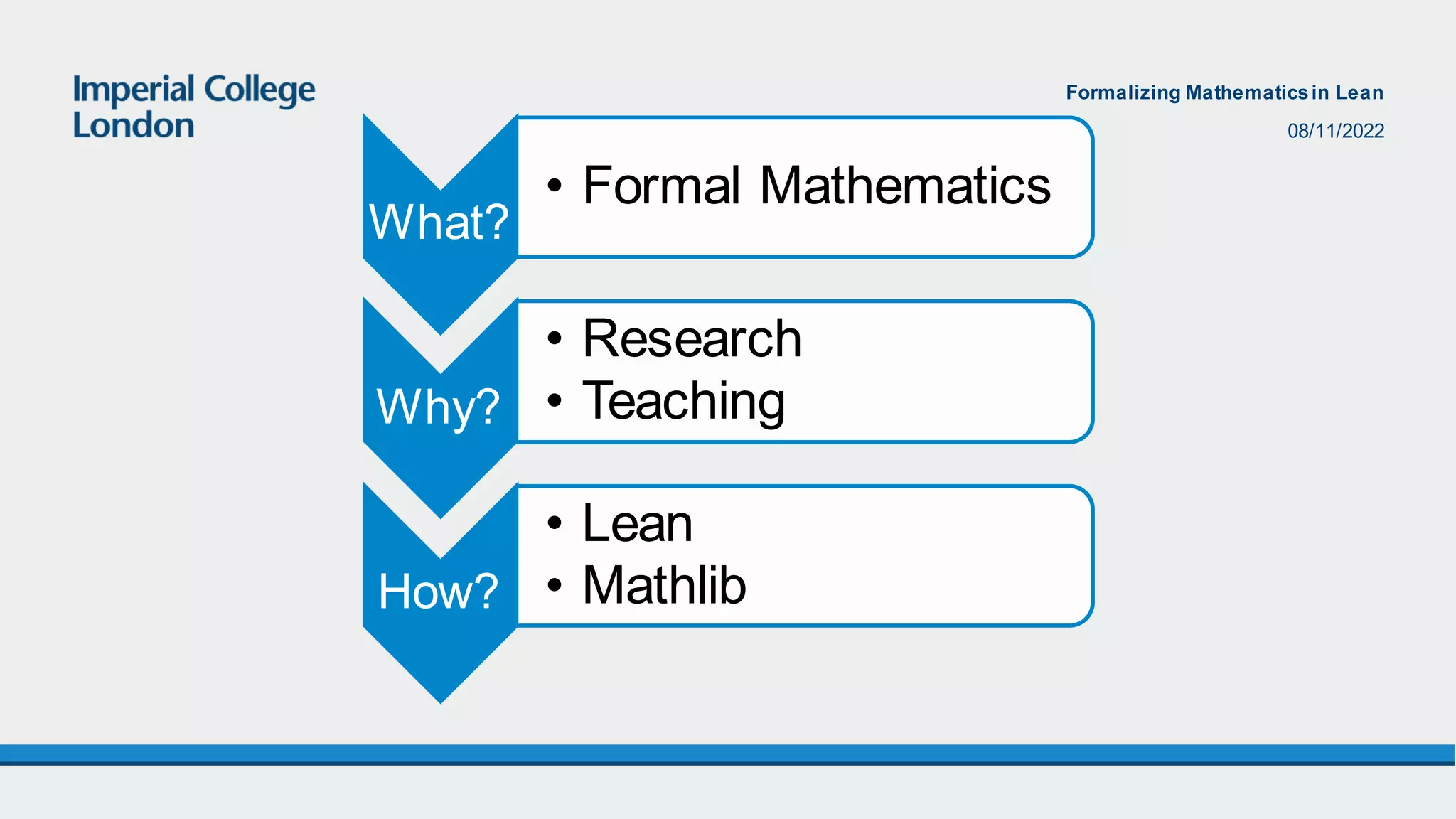 Imperial College London

Formalizing Mathematics in Lean

08/11/2022

What?
• Formal Mathematics

Why?
• Research
• Teaching

How?
• Lean
• Mathlib